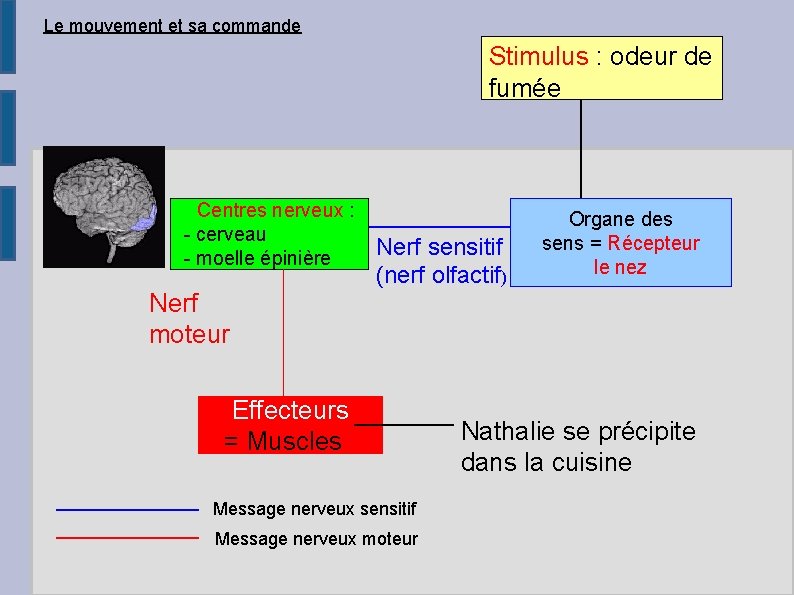 Le mouvement et sa commande

Stimulus : odeur de fumée

Centres nerveux :
- cerveau
- moelle épinière

Nerf sensitif (nerf olfactif)

Organe des sens = Récepteur le nez

Nerf moteur

Effecteurs = Muscles

Nathalie se précipite dans la cuisine

Message nerveux sensitif

Message nerveux moteur